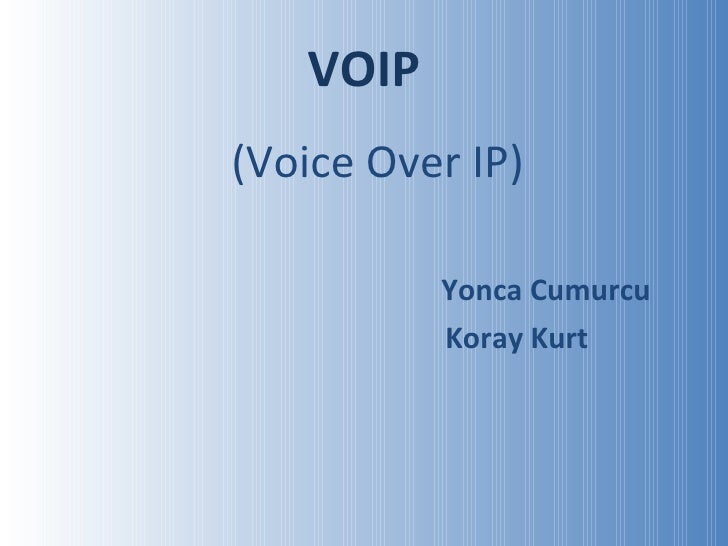 VOIP

(Voice Over IP)

Yonca Cumurcu
Koray Kurt